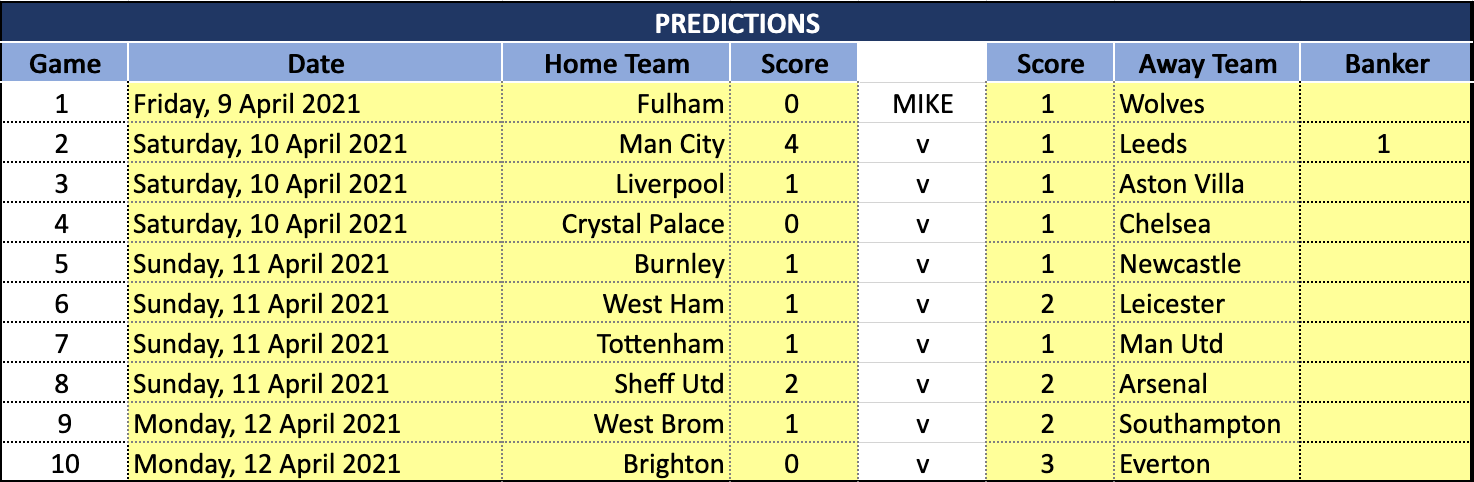 PREDICTIONS

| Game | Date | Home Team | Score | | Score | Away Team | Banker |
|---|---|---|---|---|---|---|---|
| 1 | Friday, 9 April 2021 | Fulham | 0 | MIKE | 1 | Wolves | |
| 2 | Saturday, 10 April 2021 | Man City | 4 | v | 1 | Leeds | 1 |
| 3 | Saturday, 10 April 2021 | Liverpool | 1 | v | 1 | Aston Villa | |
| 4 | Saturday, 10 April 2021 | Crystal Palace | 0 | v | 1 | Chelsea | |
| 5 | Sunday, 11 April 2021 | Burnley | 1 | v | 1 | Newcastle | |
| 6 | Sunday, 11 April 2021 | West Ham | 1 | v | 2 | Leicester | |
| 7 | Sunday, 11 April 2021 | Tottenham | 1 | v | 1 | Man Utd | |
| 8 | Sunday, 11 April 2021 | Sheff Utd | 2 | v | 2 | Arsenal | |
| 9 | Monday, 12 April 2021 | West Brom | 1 | v | 2 | Southampton | |
| 10 | Monday, 12 April 2021 | Brighton | 0 | v | 3 | Everton | |